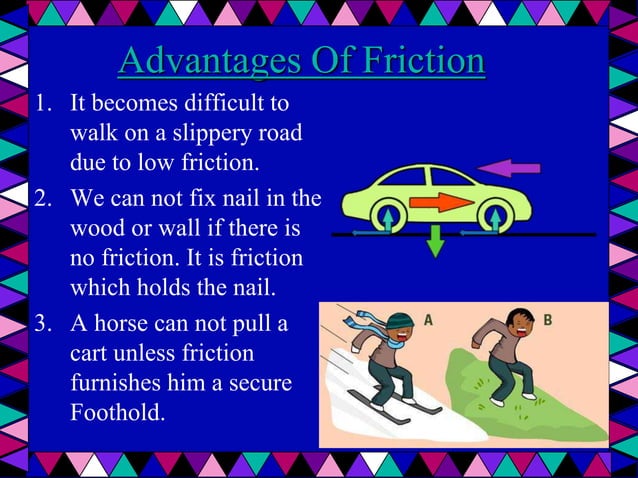 Advantages Of Friction

1. It becomes difficult to walk on a slippery road due to low friction.
2. We can not fix nail in the wood or wall if there is no friction. It is friction which holds the nail.
3. A horse can not pull a cart unless friction furnishes him a secure Foothold.

A

B